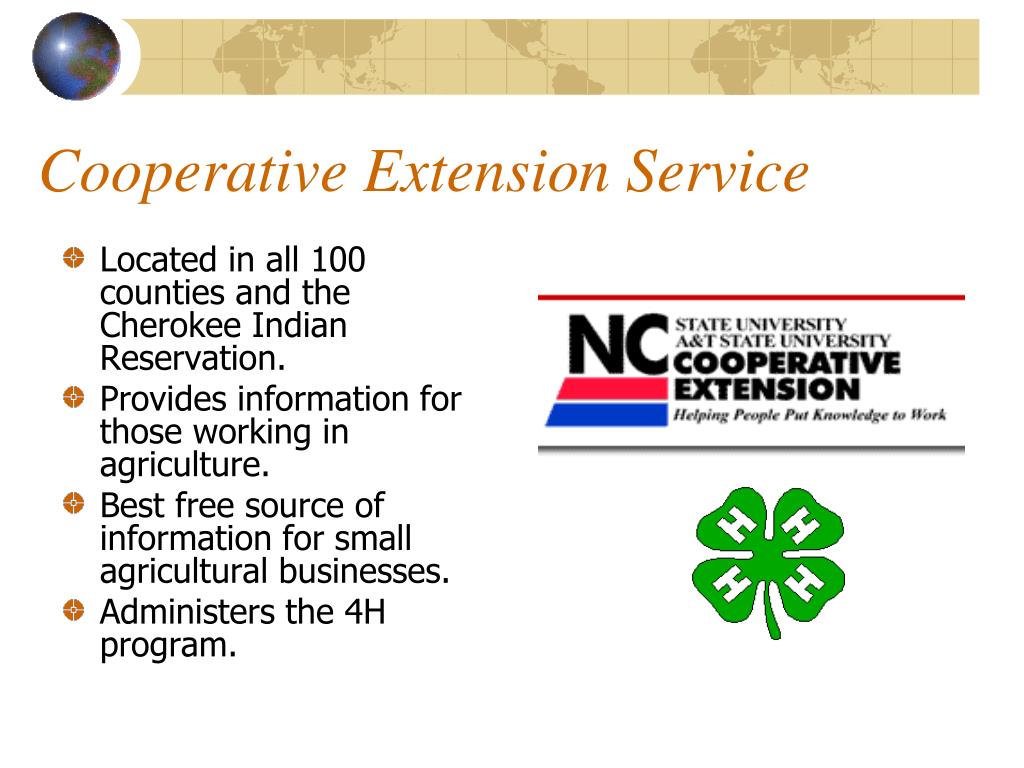 Cooperative Extension Service

Located in all 100 counties and the Cherokee Indian Reservation.

Provides information for those working in agriculture.

Best free source of information for small agricultural businesses.

Administers the 4H program.

NC STATE UNIVERSITY A&T STATE UNIVERSITY COOPERATIVE EXTENSION

Helping People Put Knowledge to Work

H H H H